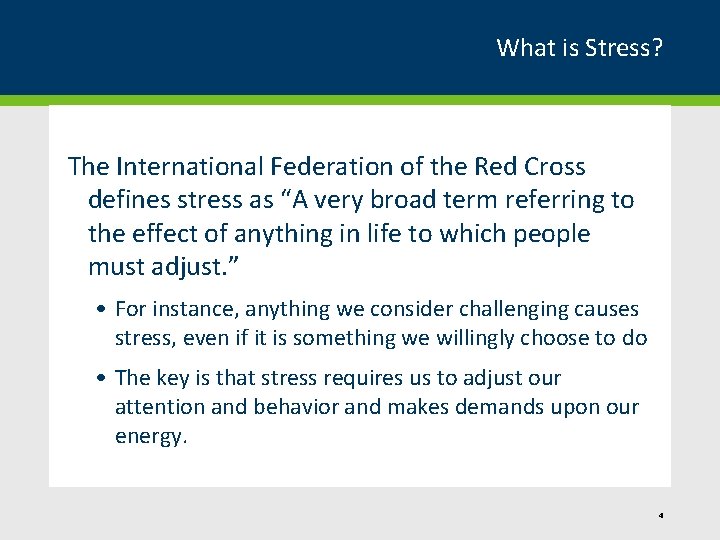 What is Stress?

The International Federation of the Red Cross defines stress as “A very broad term referring to the effect of anything in life to which people must adjust.”

• For instance, anything we consider challenging causes stress, even if it is something we willingly choose to do

• The key is that stress requires us to adjust our attention and behavior and makes demands upon our energy.

4